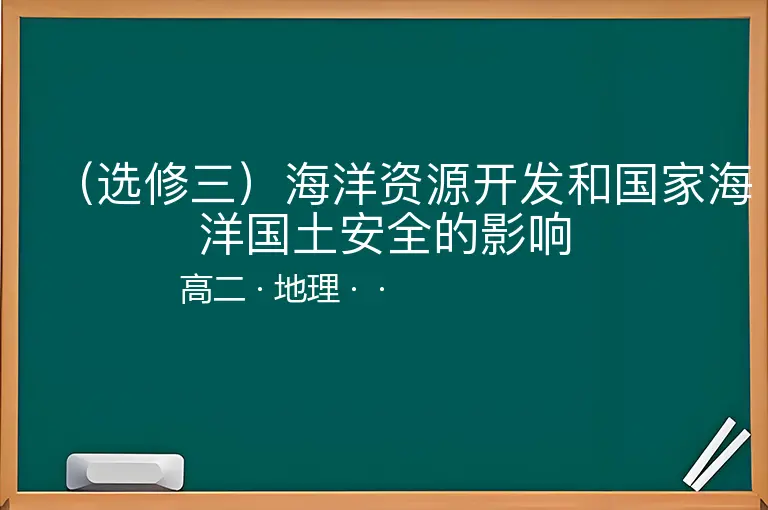 （选修三）海洋资源开发和国家海洋国土安全的影响

高二 · 地理 · ·